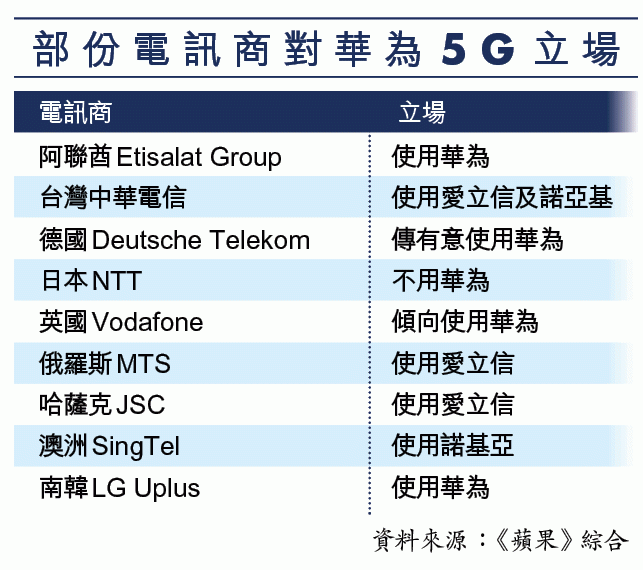 部份電訊商對華為5G立場

| 電訊商 | 立場 |
|---|---|
| 阿聯酋 Etisalat Group | 使用華為 |
| 台灣中華電信 | 使用愛立信及諾亞基 |
| 德國 Deutsche Telekom | 傳有意使用華為 |
| 日本 NTT | 不用華為 |
| 英國 Vodafone | 傾向使用華為 |
| 俄羅斯 MTS | 使用愛立信 |
| 哈薩克 JSC | 使用愛立信 |
| 澳洲 SingTel | 使用諾基亞 |
| 南韓 LG Uplus | 使用華為 |

資料來源：《蘋果》綜合